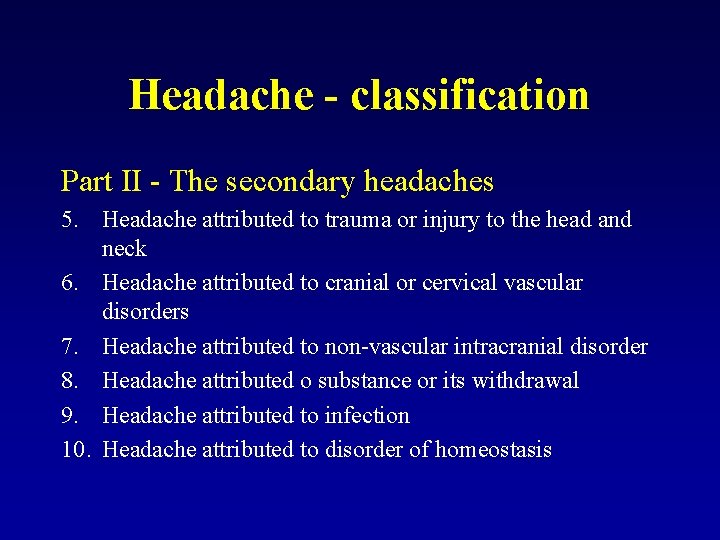 Headache - classification

Part II - The secondary headaches

5. Headache attributed to trauma or injury to the head and neck
6. Headache attributed to cranial or cervical vascular disorders
7. Headache attributed to non-vascular intracranial disorder
8. Headache attributed o substance or its withdrawal
9. Headache attributed to infection
10. Headache attributed to disorder of homeostasis